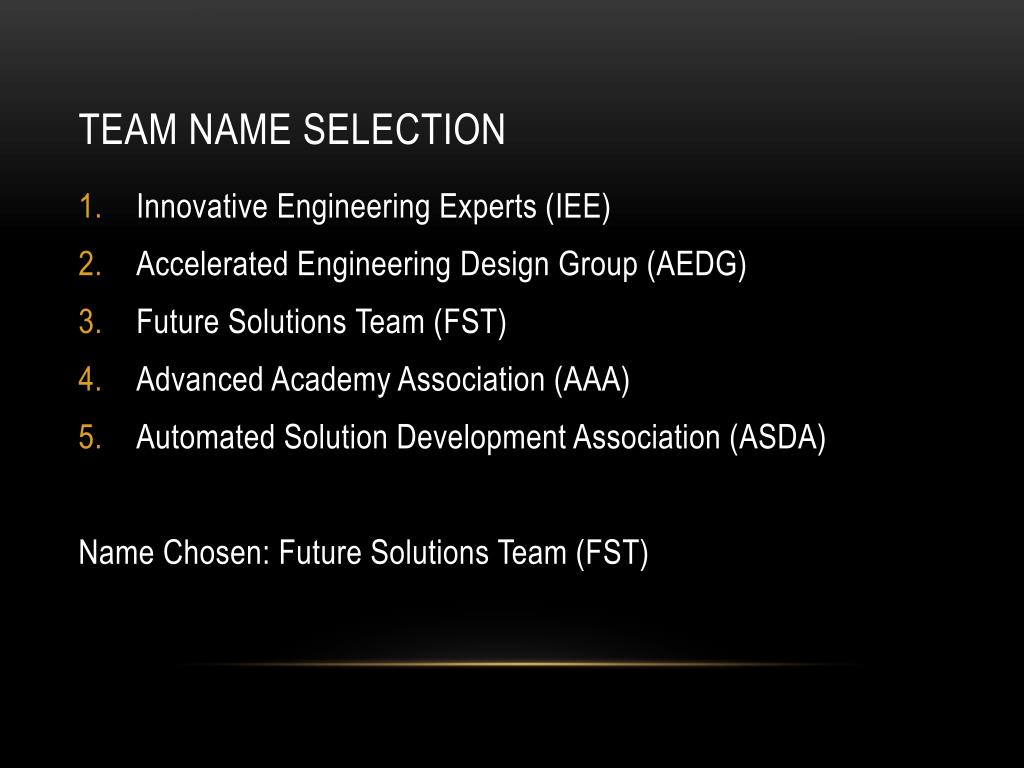 TEAM NAME SELECTION

1. Innovative Engineering Experts (IEE)
2. Accelerated Engineering Design Group (AEDG)
3. Future Solutions Team (FST)
4. Advanced Academy Association (AAA)
5. Automated Solution Development Association (ASDA)

Name Chosen: Future Solutions Team (FST)